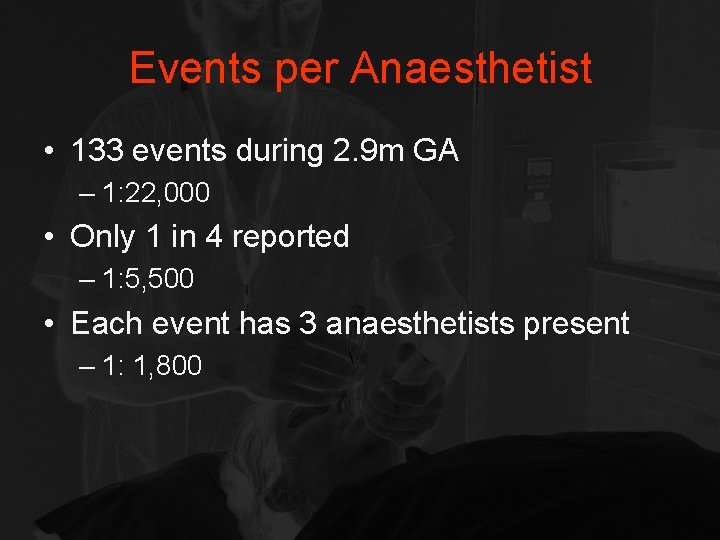 Events per Anaesthetist

• 133 events during 2.9m GA
– 1:22,000
• Only 1 in 4 reported
– 1:5,500
• Each event has 3 anaesthetists present
– 1: 1,800